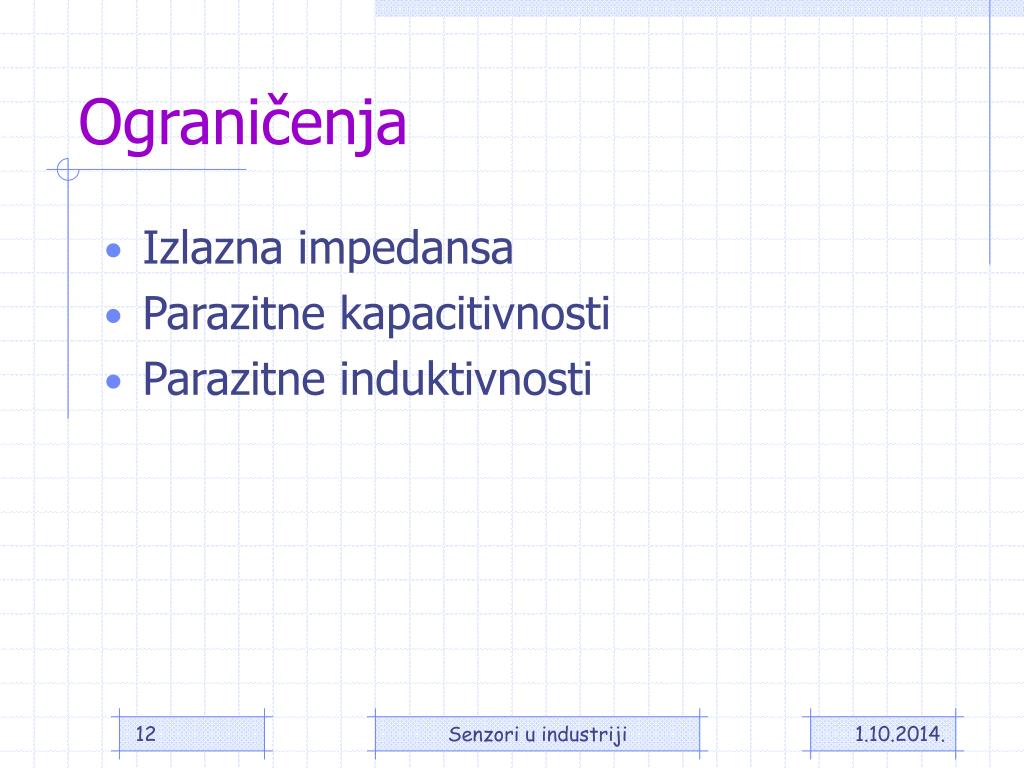 Ograničenja

• Izlazna impedansa
• Parazitne kapacitivnosti
• Parazitne induktivnosti

12

Senzori u industriji

1.10.2014.